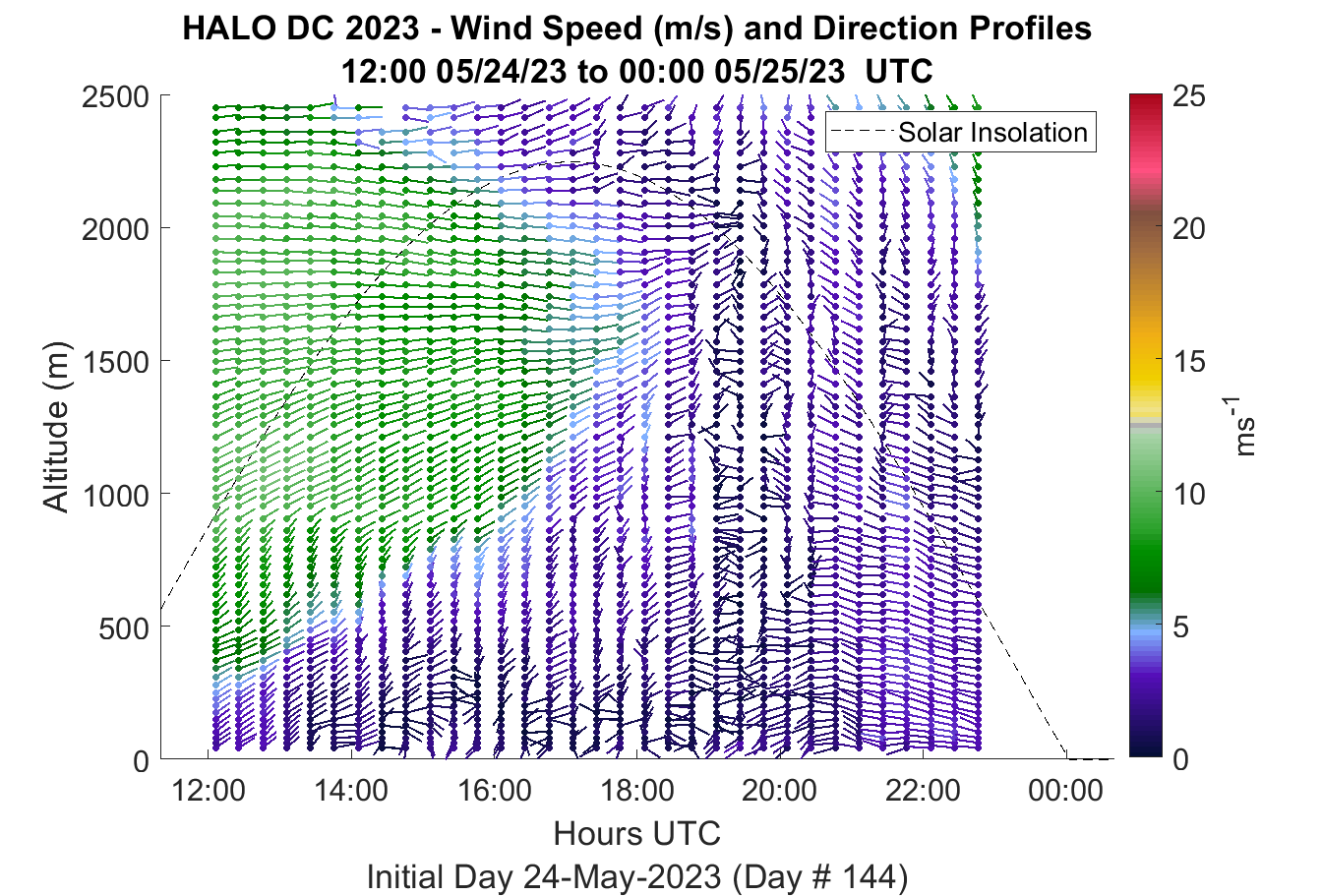 HALO DC 2023 - Wind Speed (m/s) and Direction Profiles
12:00 05/24/23 to 00:00 05/25/23 UTC

Solar Insolation

Altitude (m)

2500
2000
1500
1000
500
0

12:00 14:00 16:00 18:00 20:00 22:00 00:00

Hours UTC

Initial Day 24-May-2023 (Day # 144)

25
20
15
10
5
0

$ms^{-1}$